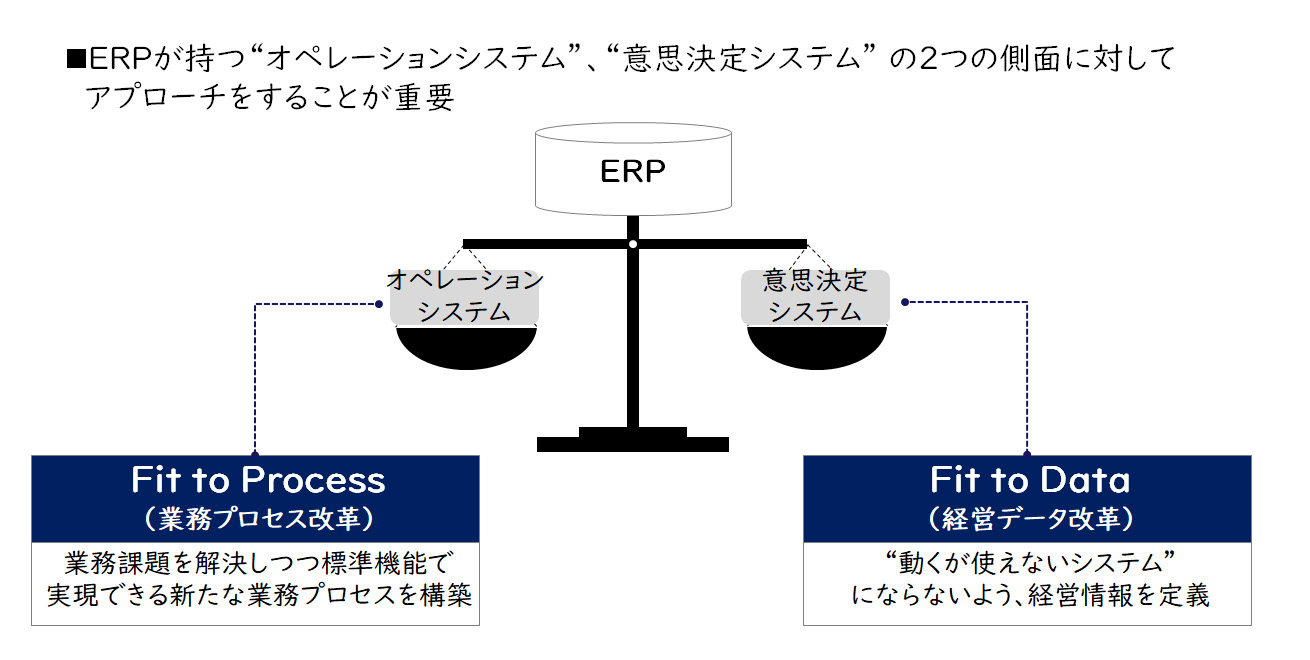 ■ERPが持つ“オペレーションシステム”、“意思決定システム” の2つの側面に対してアプローチをすることが重要

ERP

オペレーションシステム

意思決定システム

Fit to Process
（業務プロセス改革）

業務課題を解決しつつ標準機能で実現できる新たな業務プロセスを構築

Fit to Data
（経営データ改革）

“動くが使えないシステム”にならないよう、経営情報を定義